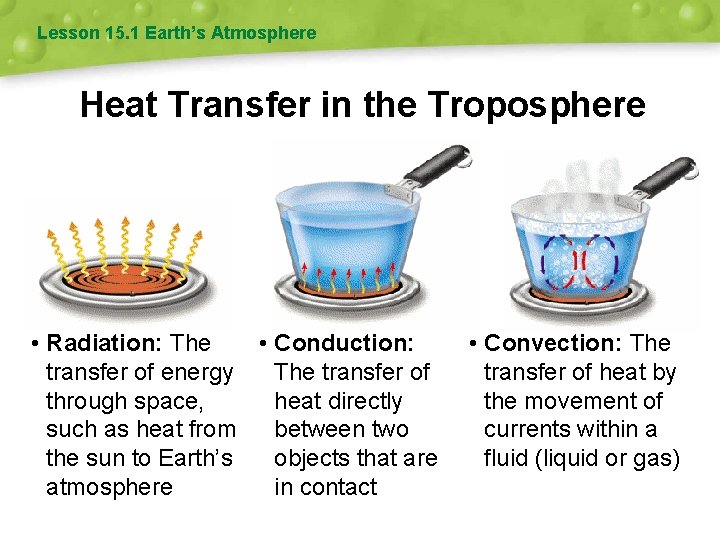 Lesson 15.1 Earth's Atmosphere

Heat Transfer in the Troposphere

• Radiation: The transfer of energy through space, such as heat from the sun to Earth's atmosphere

• Conduction: The transfer of heat directly between two objects that are in contact

• Convection: The transfer of heat by the movement of currents within a fluid (liquid or gas)